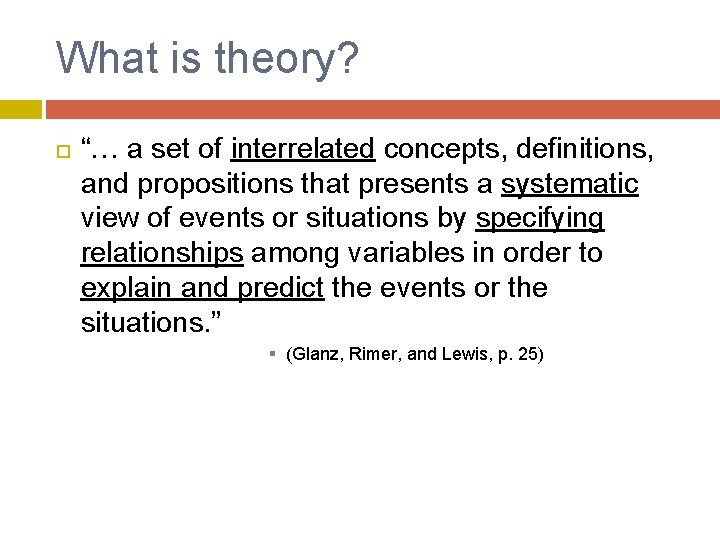 What is theory?

“… a set of interrelated concepts, definitions, and propositions that presents a systematic view of events or situations by specifying relationships among variables in order to explain and predict the events or the situations.”

(Glanz, Rimer, and Lewis, p. 25)